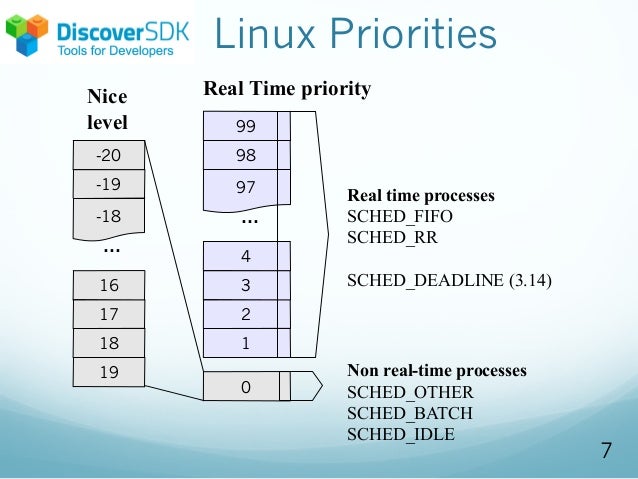 DiscoverSDK
Tools for Developers

Linux Priorities

Nice level

-20
-19
-18
...
16
17
18
19

Real Time priority

99
98
97
...
4
3
2
1
0

Real time processes
SCHED_FIFO
SCHED_RR

SCHED_DEADLINE (3.14)

Non real-time processes
SCHED_OTHER
SCHED_BATCH
SCHED_IDLE

7